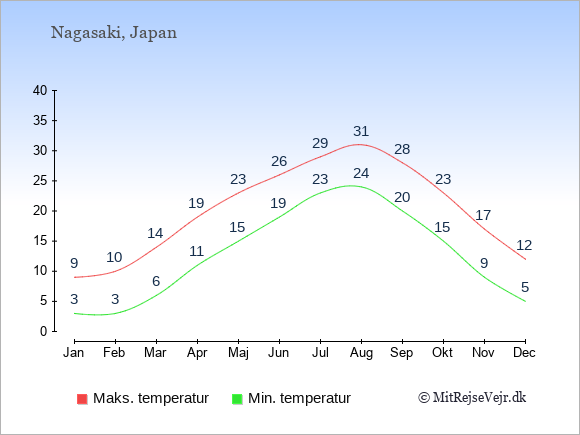 Nagasaki, Japan

40
35
30
25
20
15
10
5
0

9 10 14 19 23 26 29 31 28 23 17 12

3 3 6 11 15 19 23 24 20 15 9 5

Jan Feb Mar Apr Maj Jun Jul Aug Sep Okt Nov Dec

Maks. temperatur
Min. temperatur
© MitRejseVejr.dk